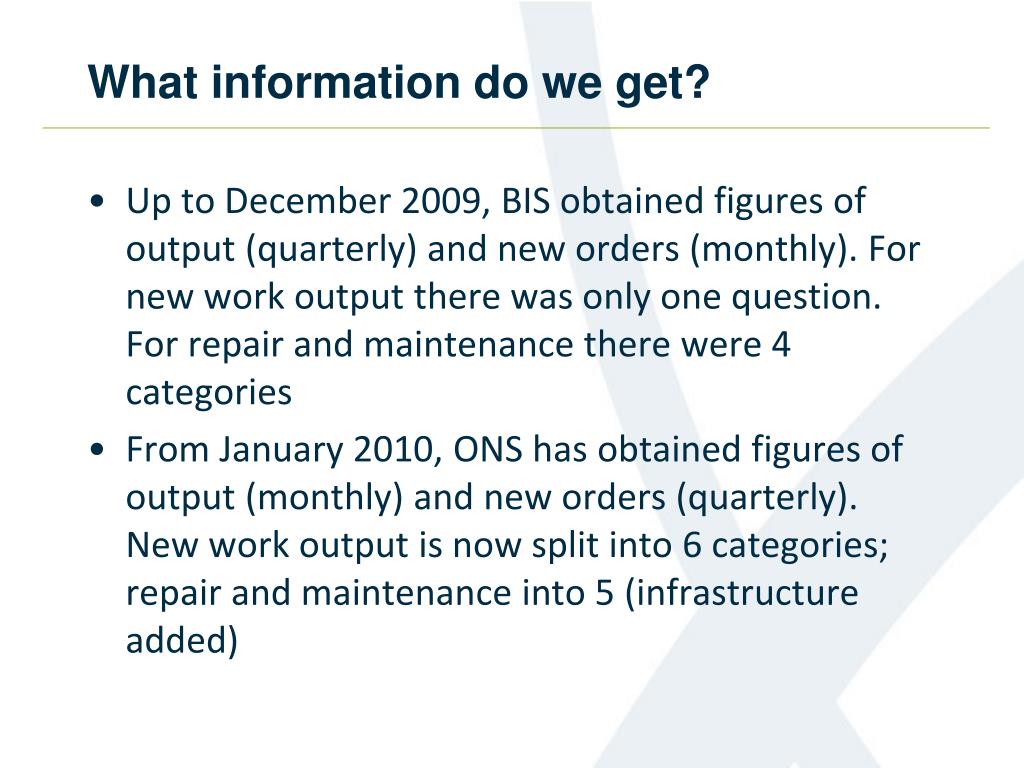 What information do we get?

• Up to December 2009, BIS obtained figures of output (quarterly) and new orders (monthly). For new work output there was only one question. For repair and maintenance there were 4 categories

• From January 2010, ONS has obtained figures of output (monthly) and new orders (quarterly). New work output is now split into 6 categories; repair and maintenance into 5 (infrastructure added)